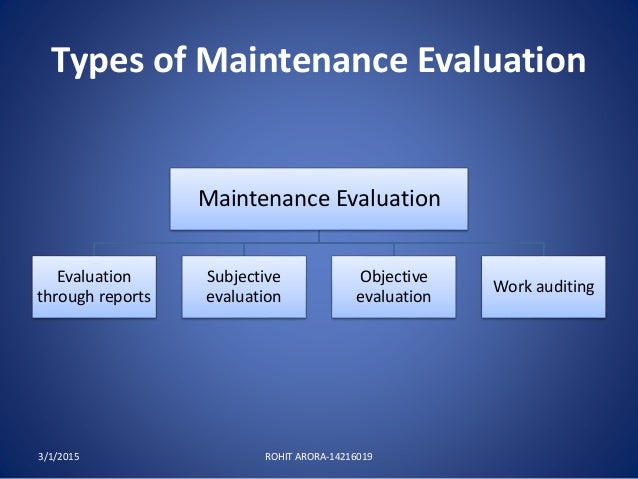 Types of Maintenance Evaluation

Maintenance Evaluation

Evaluation through reports

Subjective evaluation

Objective evaluation

Work auditing

3/1/2015

ROHIT ARORA-14216019